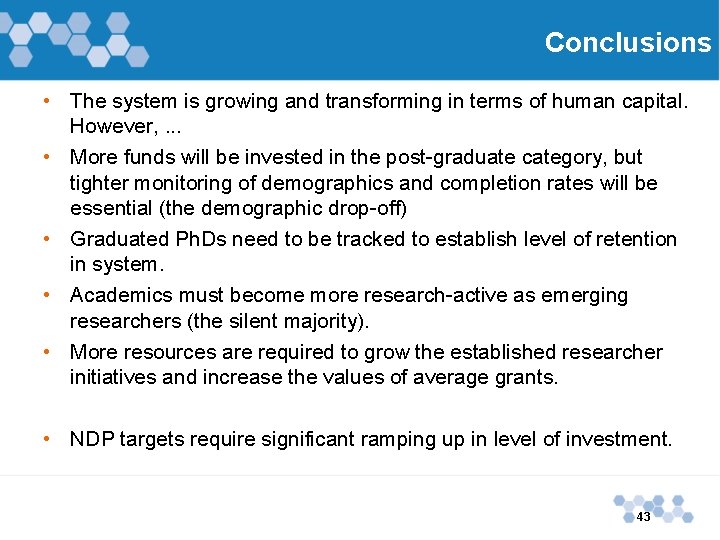 Conclusions

• The system is growing and transforming in terms of human capital. However, ...

• More funds will be invested in the post-graduate category, but tighter monitoring of demographics and completion rates will be essential (the demographic drop-off)

• Graduated PhDs need to be tracked to establish level of retention in system.

• Academics must become more research-active as emerging researchers (the silent majority).

• More resources are required to grow the established researcher initiatives and increase the values of average grants.

• NDP targets require significant ramping up in level of investment.

43